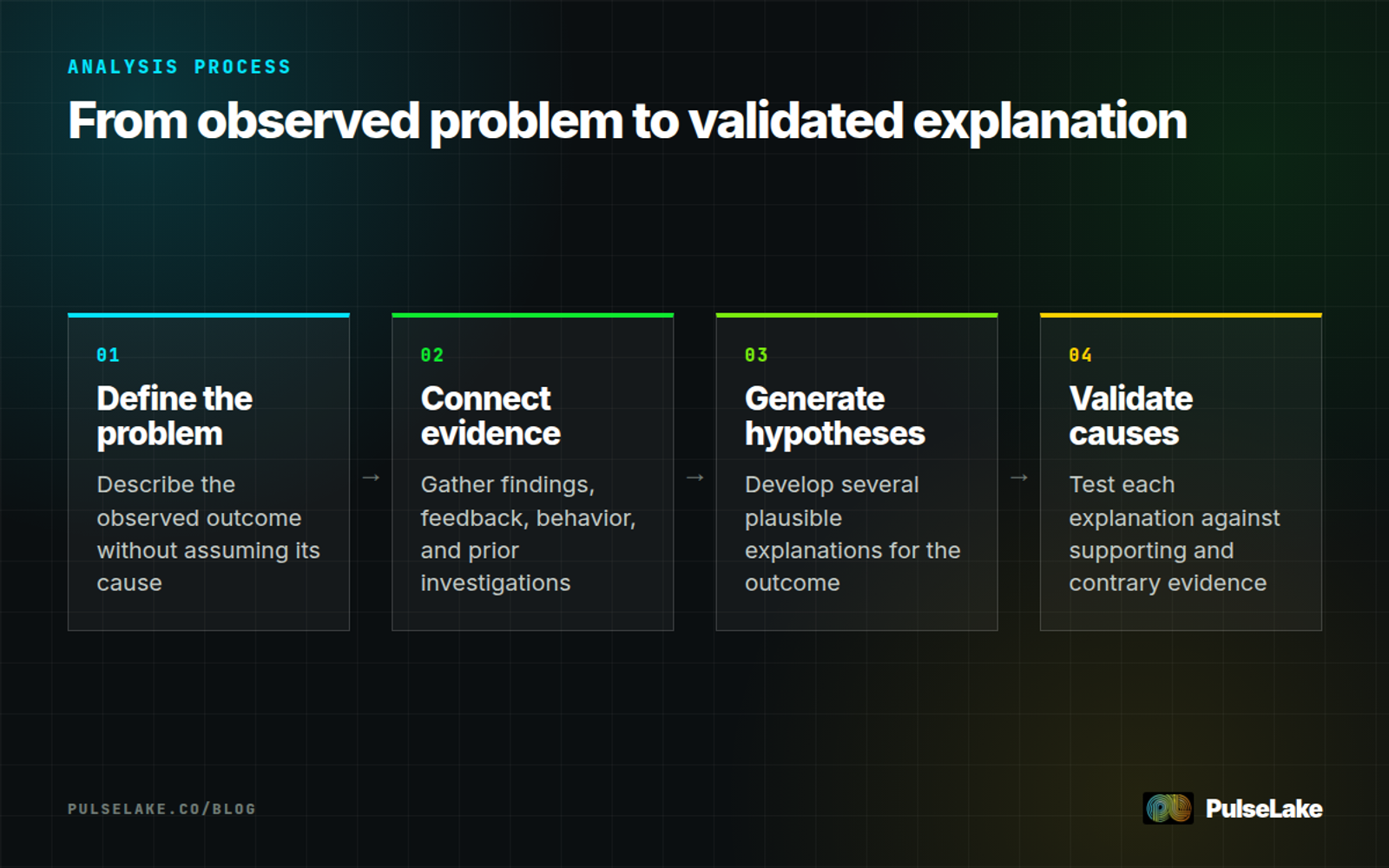 ANALYSIS PROCESS

From observed problem to validated explanation

01

Define the problem

Describe the observed outcome without assuming its cause

→

02

Connect evidence

Gather findings, feedback, behavior, and prior investigations

→

03

Generate hypotheses

Develop several plausible explanations for the outcome

→

04

Validate causes

Test each explanation against supporting and contrary evidence

PULSELAKE.CO/BLOG

PulseLake